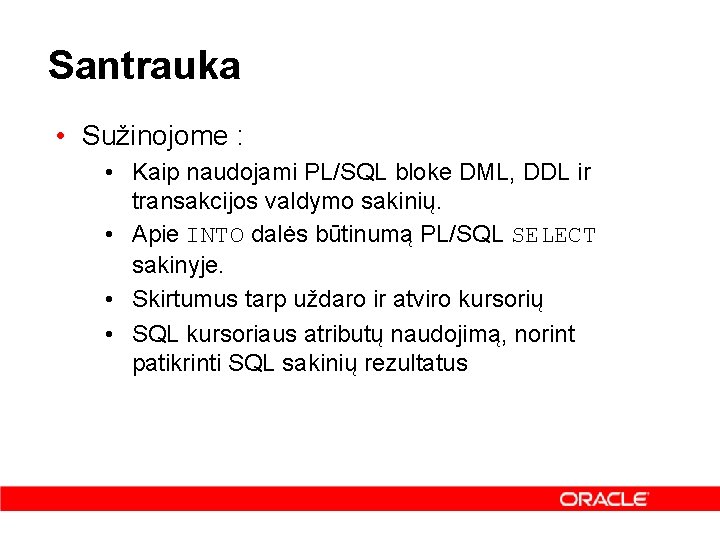 Santrauka

• Sužinojome :

• Kaip naudojami PL/SQL bloke DML, DDL ir transakcijos valdymo sakinių.

• Apie INTO dalės būtinumą PL/SQL SELECT sakinyje.

• Skirtumus tarp uždaro ir atviro kursorių

• SQL kursoriaus atributų naudojimą, norint patikrinti SQL sakinių rezultatus

ORACLE